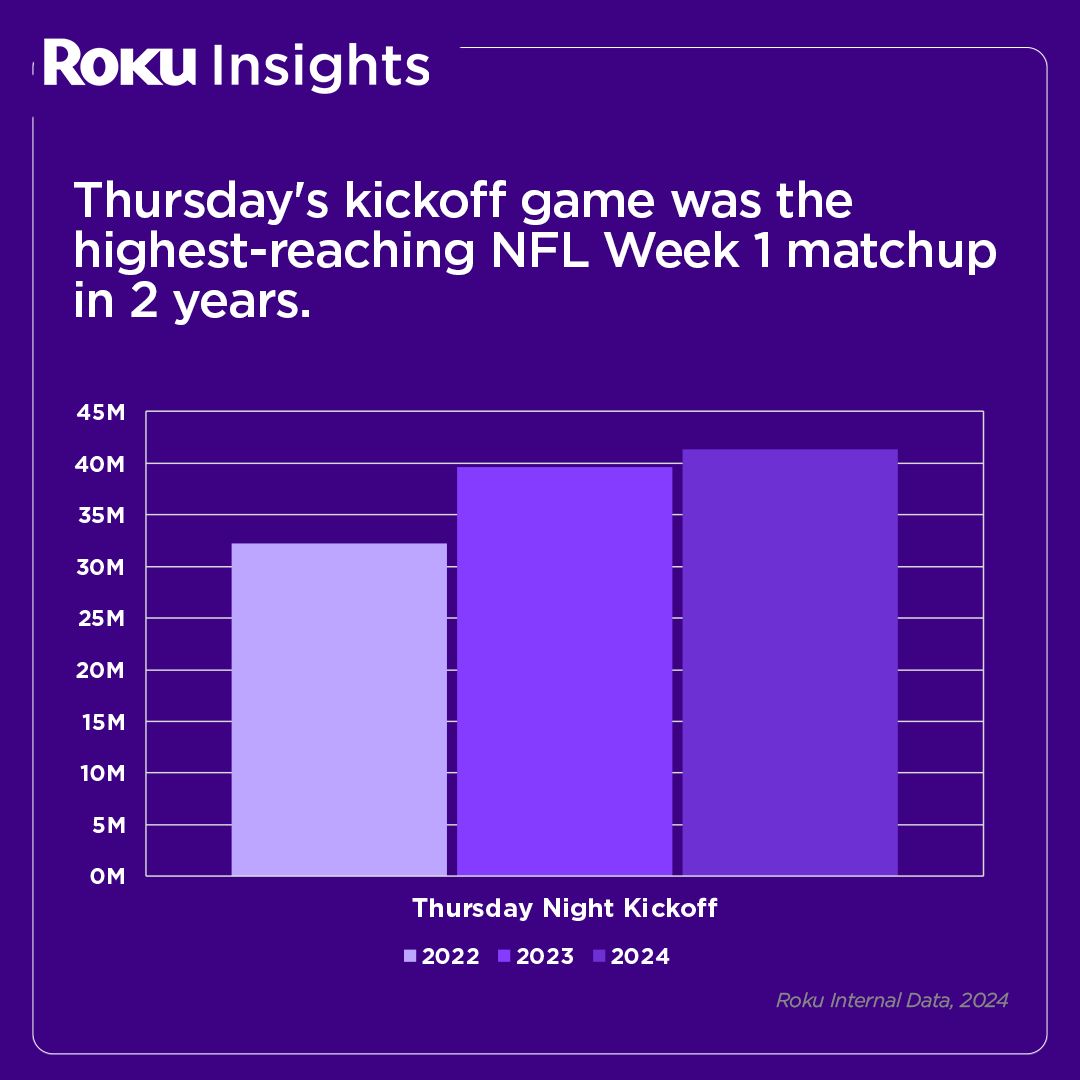 Roku Insights

Thursday's kickoff game was the highest-reaching NFL Week 1 matchup in 2 years.

45M
40M
35M
30M
25M
20M
15M
10M
5M
0M

Thursday Night Kickoff

2022 2023 2024

Roku Internal Data, 2024